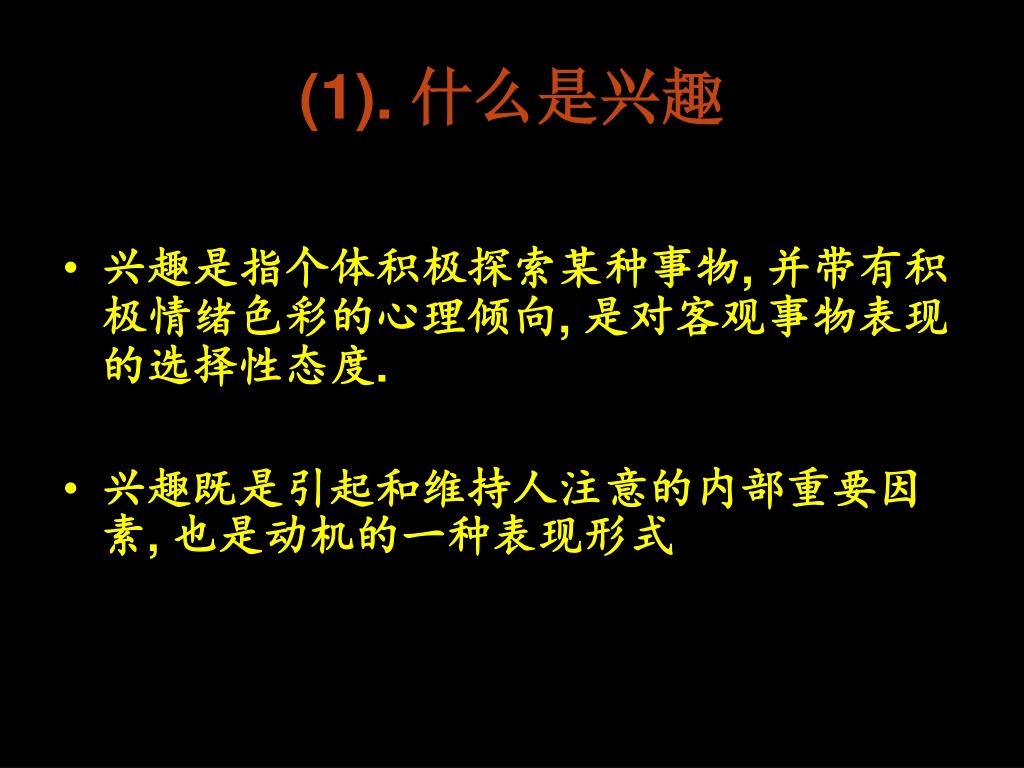 (1). 什么是兴趣

• 兴趣是指个体积极探索某种事物, 并带有积极情绪色彩的心理倾向, 是对客观事物表现的选择性态度.

• 兴趣既是引起和维持人注意的内部重要因素, 也是动机的一种表现形式